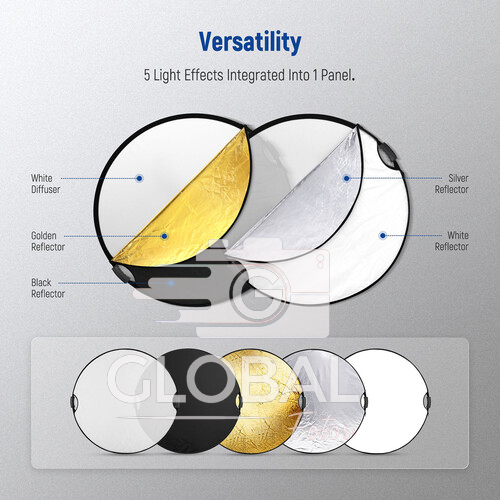 Versatility

5 Light Effects Integrated Into 1 Panel.

White Diffuser

Golden Reflector

Black Reflector

Silver Reflector

White Reflector

GLOBAL

Fotos